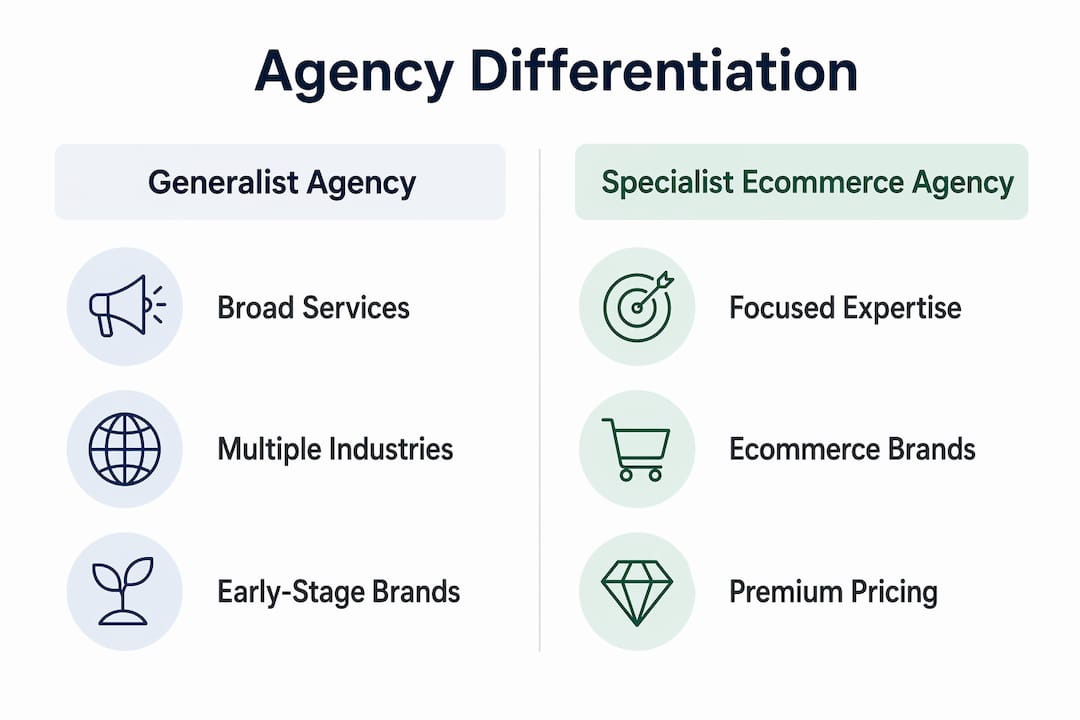 Agency Differentiation

Generalist Agency

Broad Services

Multiple Industries

Early-Stage Brands

Specialist Ecommerce Agency

Focused Expertise

Ecommerce Brands

Premium Pricing